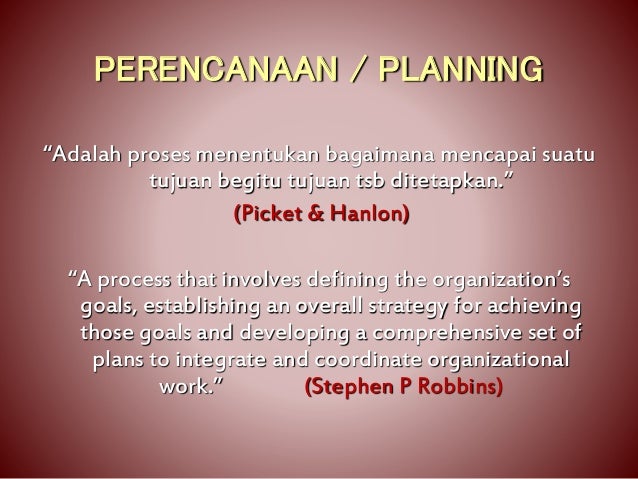 PERENCANAAN / PLANNING

“Adalah proses menentukan bagaimana mencapai suatu tujuan begitu tujuan tsb ditetapkan.”

(Picket & Hanlon)

“A process that involves defining the organization’s goals, establishing an overall strategy for achieving those goals and developing a comprehensive set of plans to integrate and coordinate organizational work.” (Stephen P Robbins)